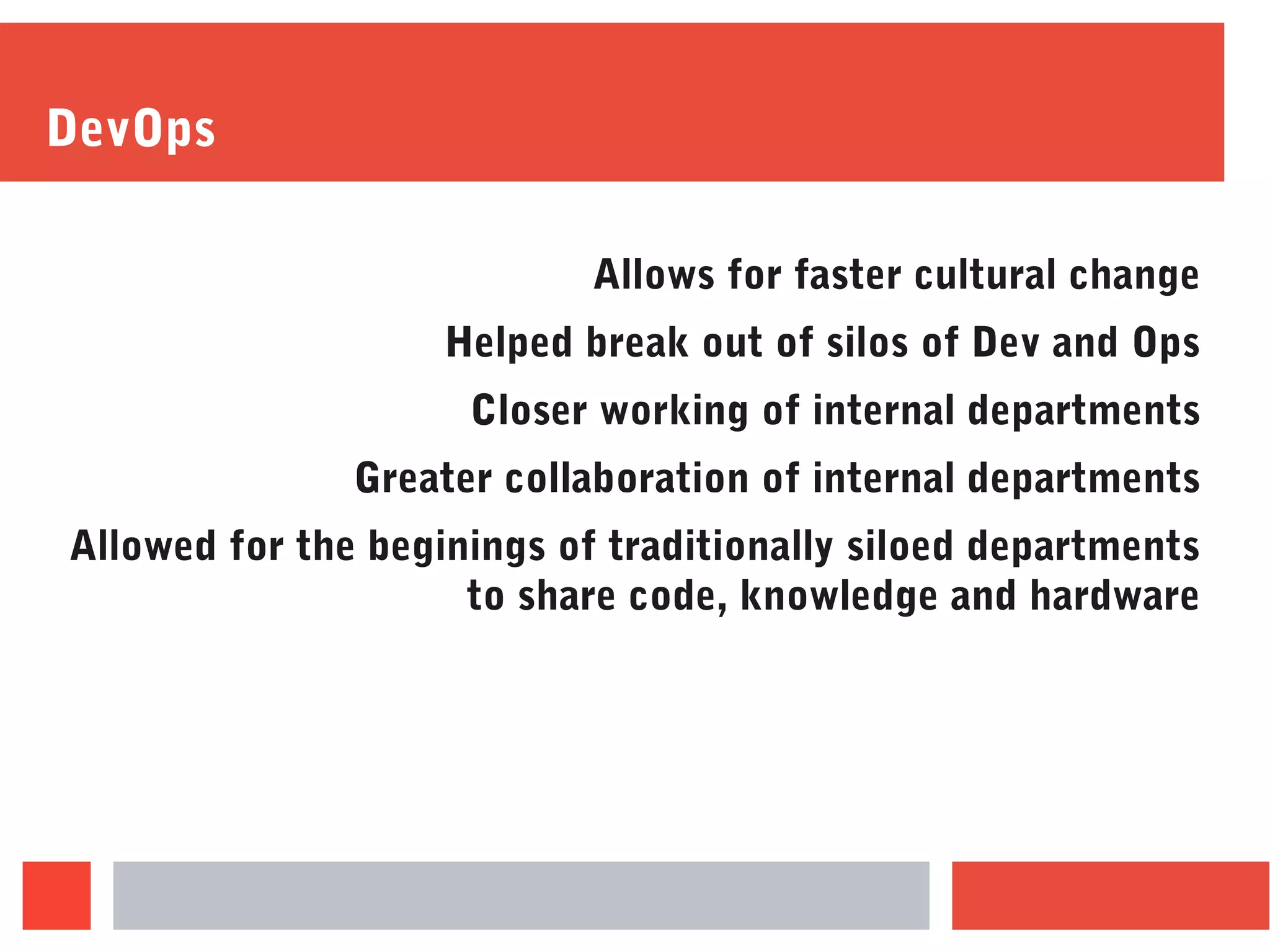 DevOps

Allows for faster cultural change

Helped break out of silos of Dev and Ops

Closer working of internal departments

Greater collaboration of internal departments

Allowed for the beginings of traditionally siloed departments to share code, knowledge and hardware